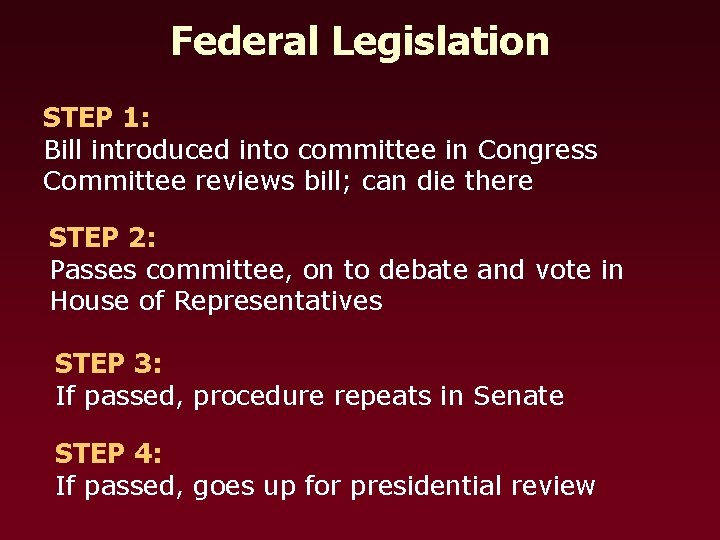 Federal Legislation

STEP 1:
Bill introduced into committee in Congress
Committee reviews bill; can die there

STEP 2:
Passes committee, on to debate and vote in House of Representatives

STEP 3:
If passed, procedure repeats in Senate

STEP 4:
If passed, goes up for presidential review